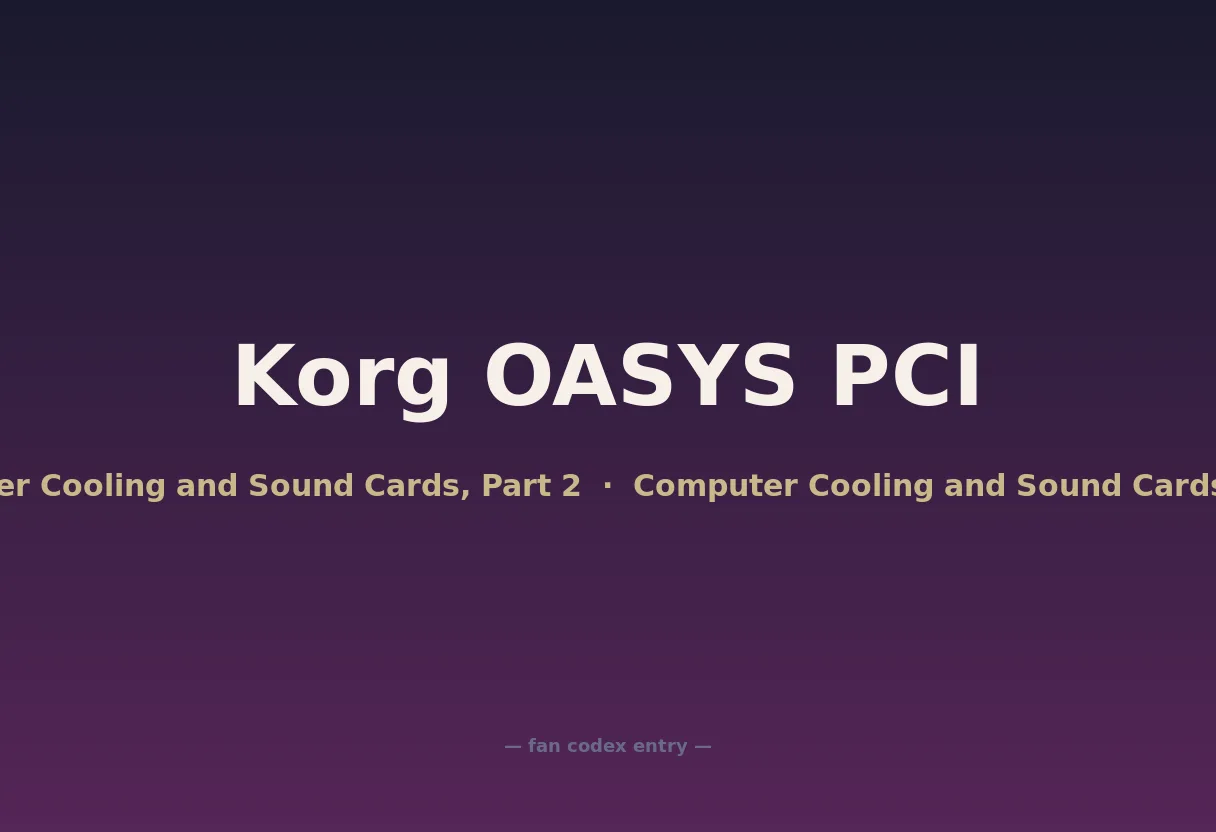 Korg OASYS PCI

er Cooling and Sound Cards, Part 2 · Computer Cooling and Sound Cards

— fan codex entry —